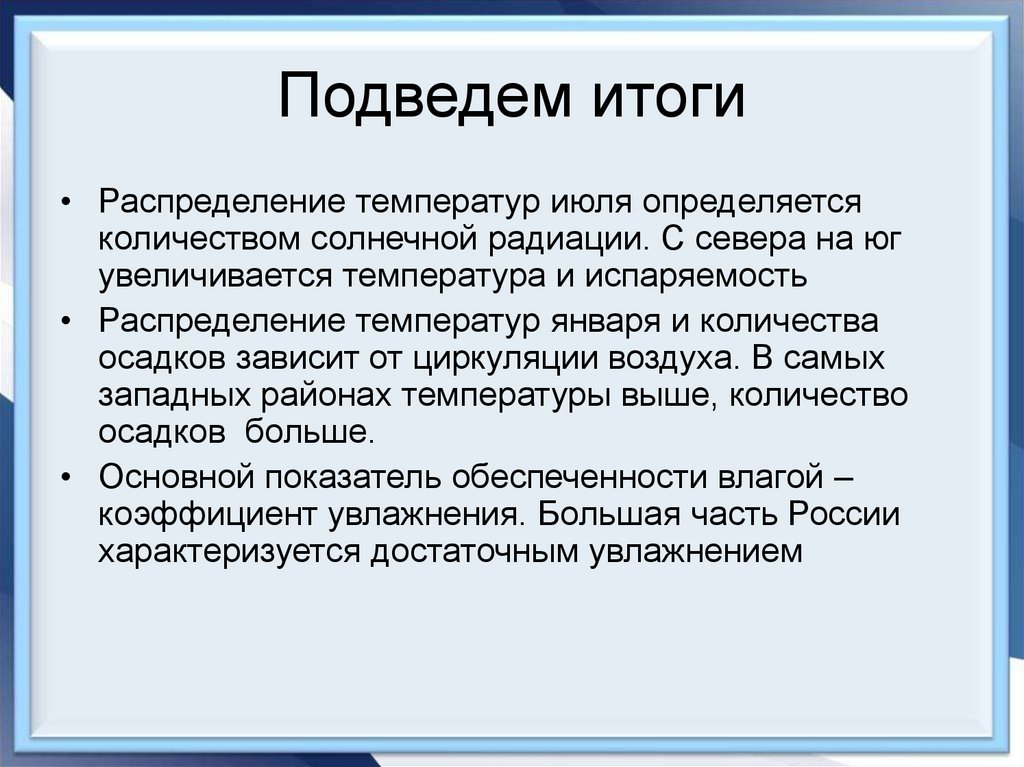 Подведем итоги

• Распределение температур июля определяется количеством солнечной радиации. С севера на юг увеличивается температура и испаряемость

• Распределение температур января и количества осадков зависит от циркуляции воздуха. В самых западных районах температуры выше, количество осадков больше.

• Основной показатель обеспеченности влагой – коэффициент увлажнения. Большая часть России характеризуется достаточным увлажнением